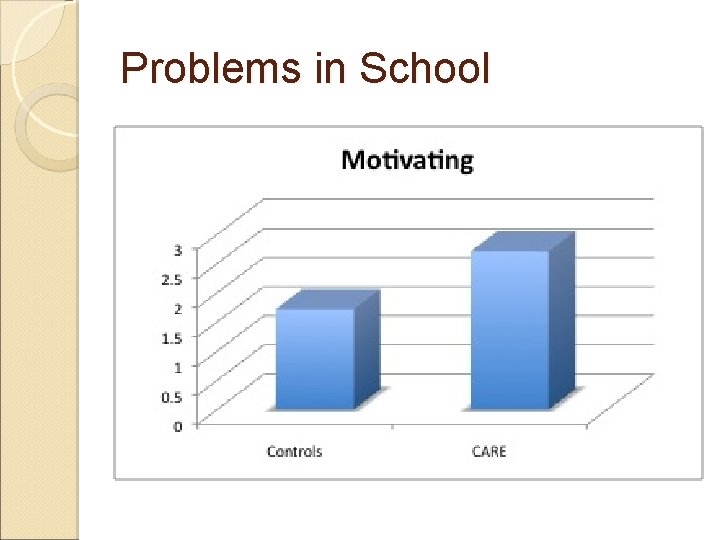 Problems in School

Motivating

3
2.5
2
1.5
1
0.5
0

Controls
CARE